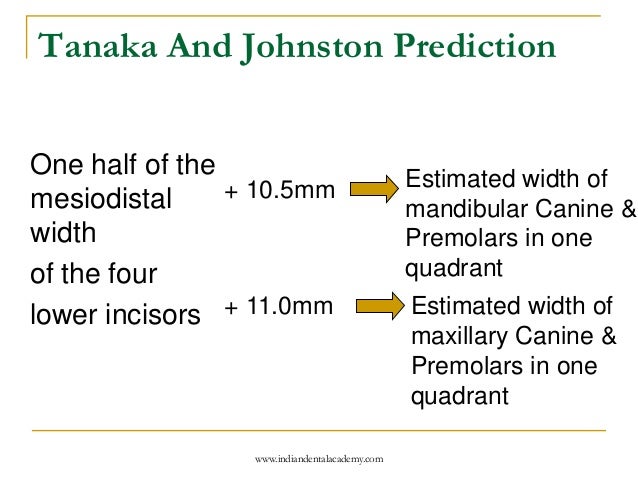 Tanaka And Johnston Prediction

One half of the mesiodistal width

of the four

lower incisors

+ 10.5mm

Estimated width of mandibular Canine & Premolars in one quadrant

+ 11.0mm

Estimated width of maxillary Canine & Premolars in one quadrant

www.indiandentalacademy.com